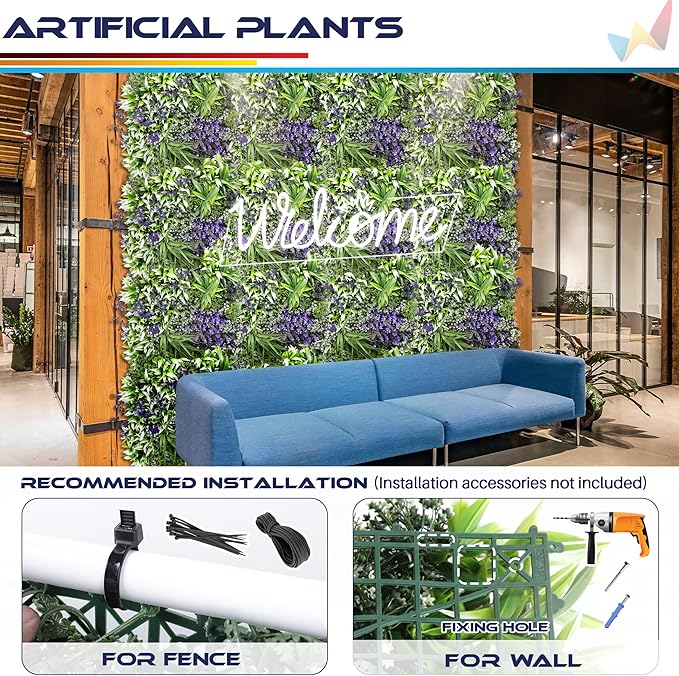 ARTIFICIAL PLANTS

Welcome

RECOMMENDED INSTALLATION (Installation accessories not included)

FOR FENCE

FIXING HOLE

FOR WALL